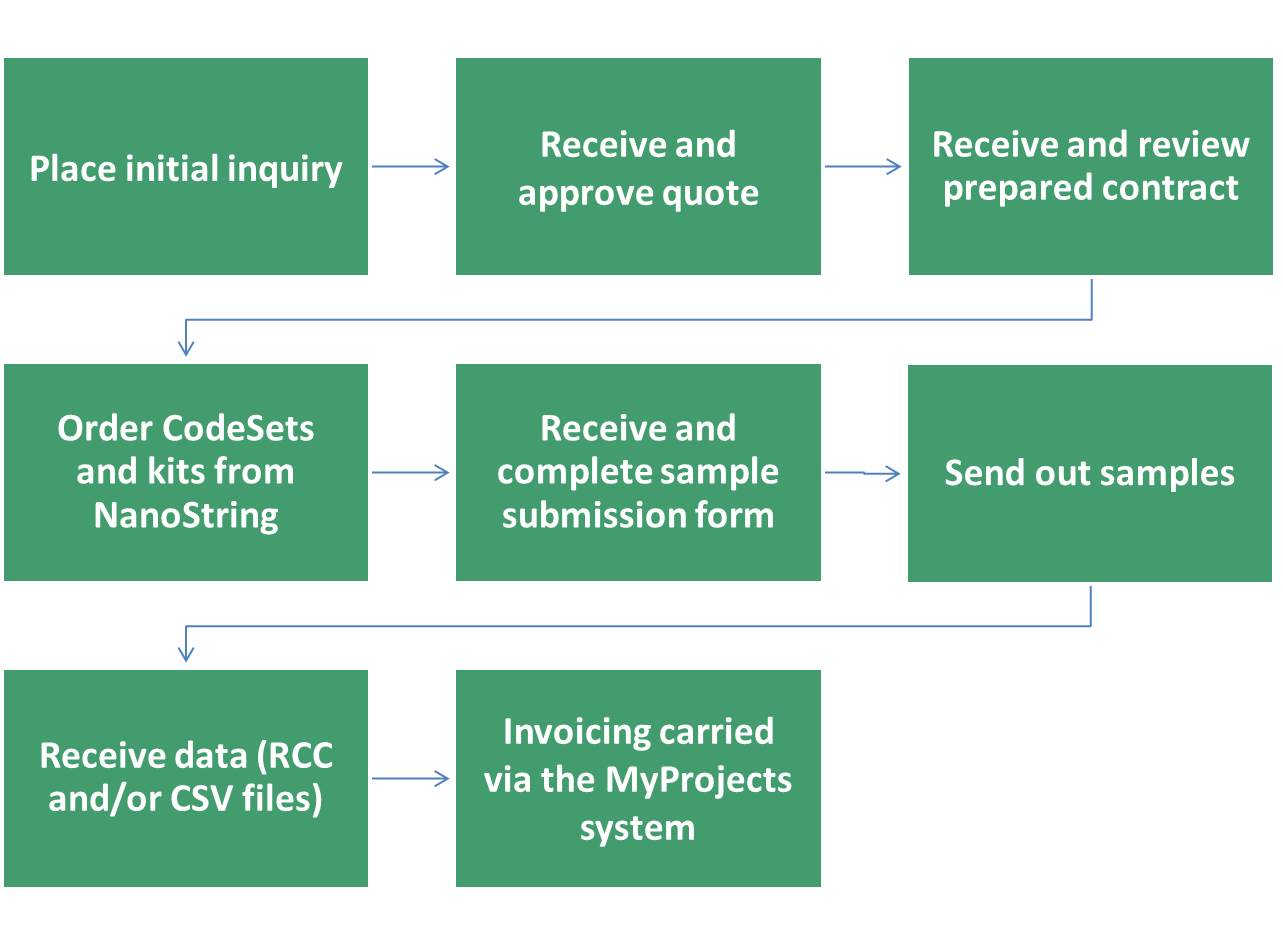 Place initial inquiry

Receive and approve quote

Receive and review prepared contract

Order CodeSets and kits from NanoString

Receive and complete sample submission form

Send out samples

Receive data (RCC and/or CSV files)

Invoicing carried via the MyProjects system